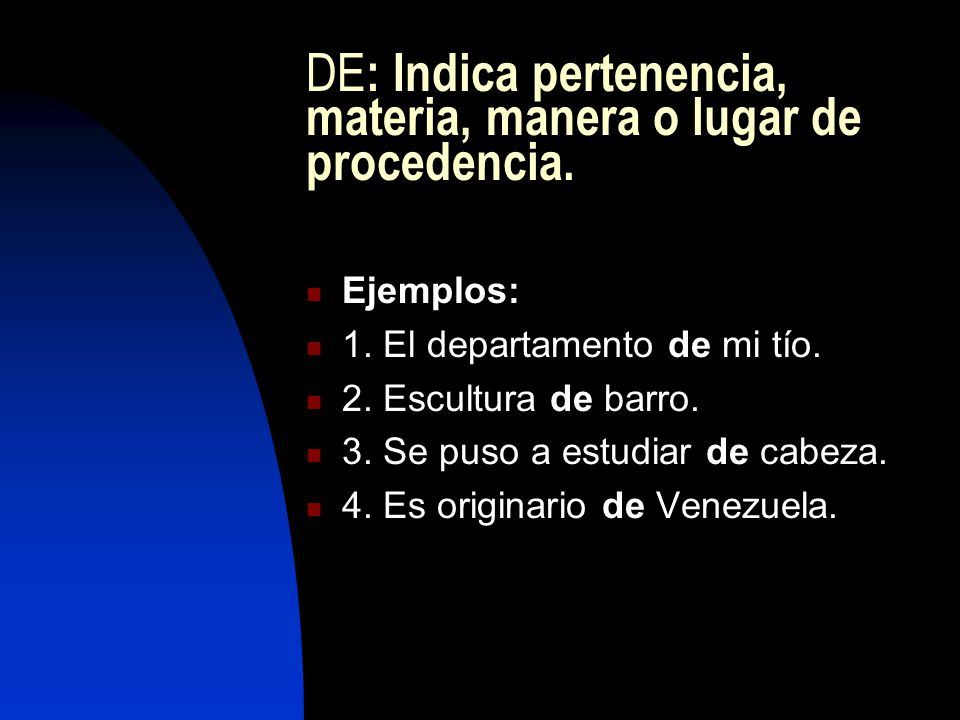 DE: Indica pertenencia, materia, manera o lugar de procedencia.

Ejemplos:
1. El departamento de mi tío.
2. Escultura de barro.
3. Se puso a estudiar de cabeza.
4. Es originario de Venezuela.